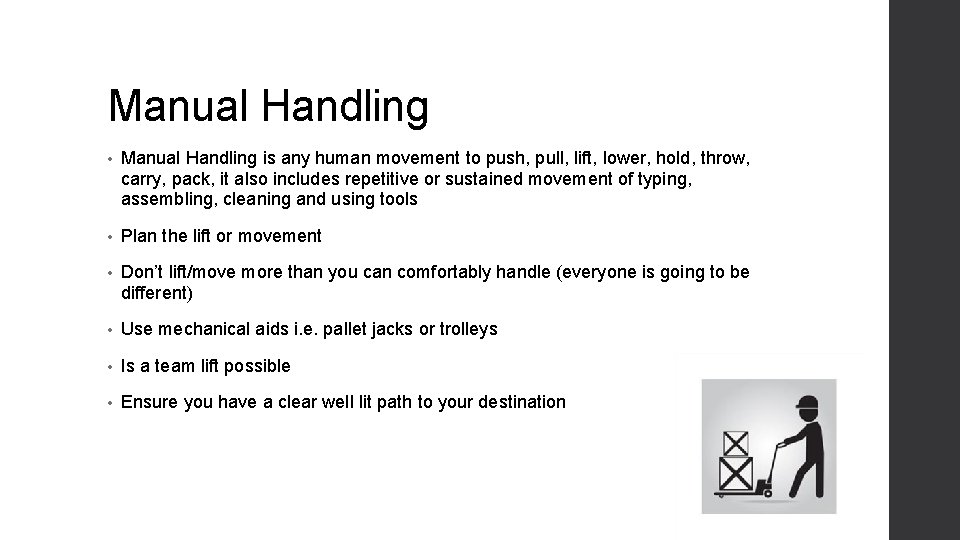 Manual Handling

• Manual Handling is any human movement to push, pull, lift, lower, hold, throw, carry, pack, it also includes repetitive or sustained movement of typing, assembling, cleaning and using tools

• Plan the lift or movement

• Don't lift/move more than you can comfortably handle (everyone is going to be different)

• Use mechanical aids i.e. pallet jacks or trolleys

• Is a team lift possible

• Ensure you have a clear well lit path to your destination